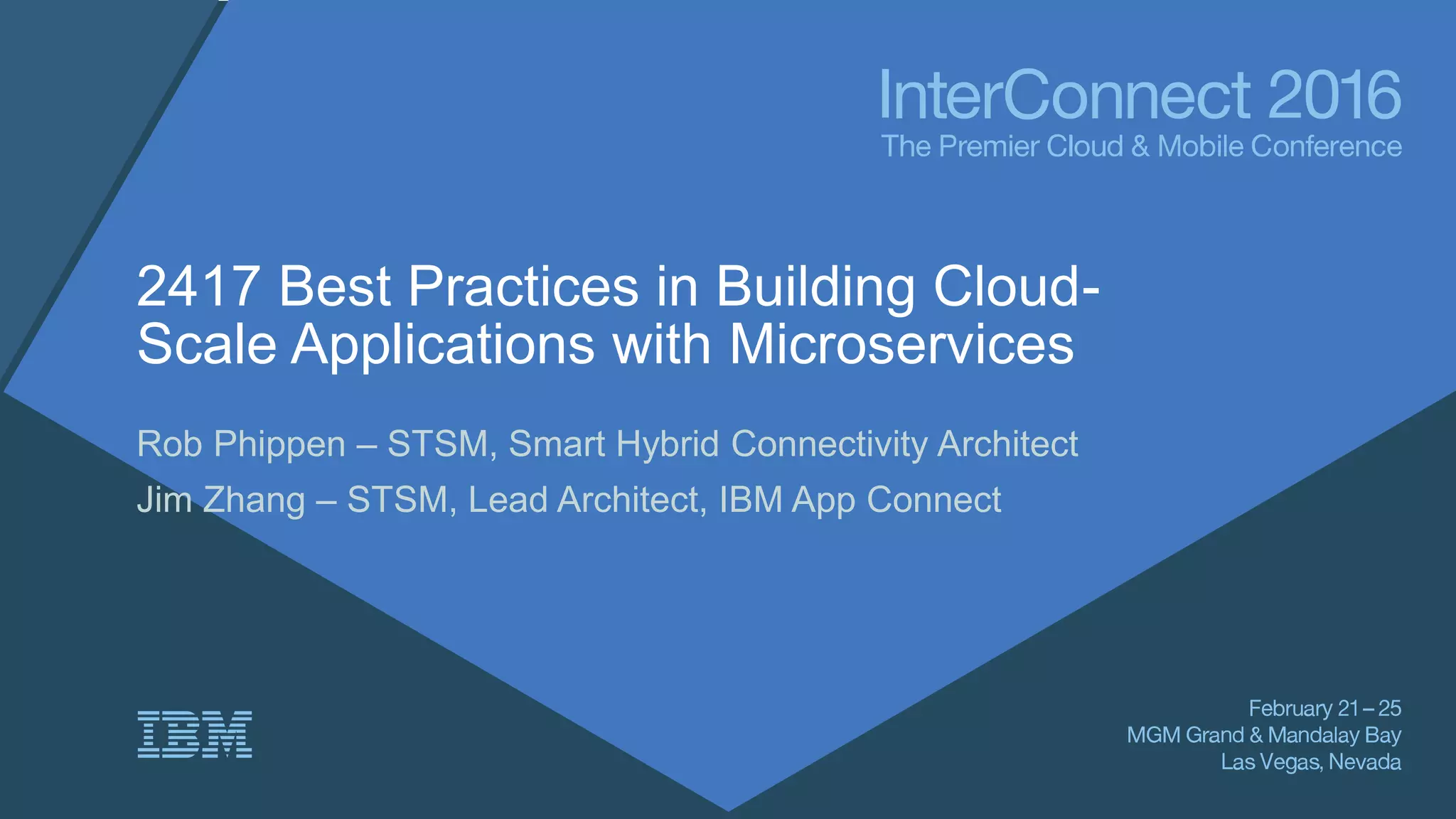 InterConnect 2016
The Premier Cloud & Mobile Conference

2417 Best Practices in Building Cloud-Scale Applications with Microservices

Rob Phippen – STSM, Smart Hybrid Connectivity Architect

Jim Zhang – STSM, Lead Architect, IBM App Connect

IBM

February 21 – 25
MGM Grand & Mandalay Bay
Las Vegas, Nevada